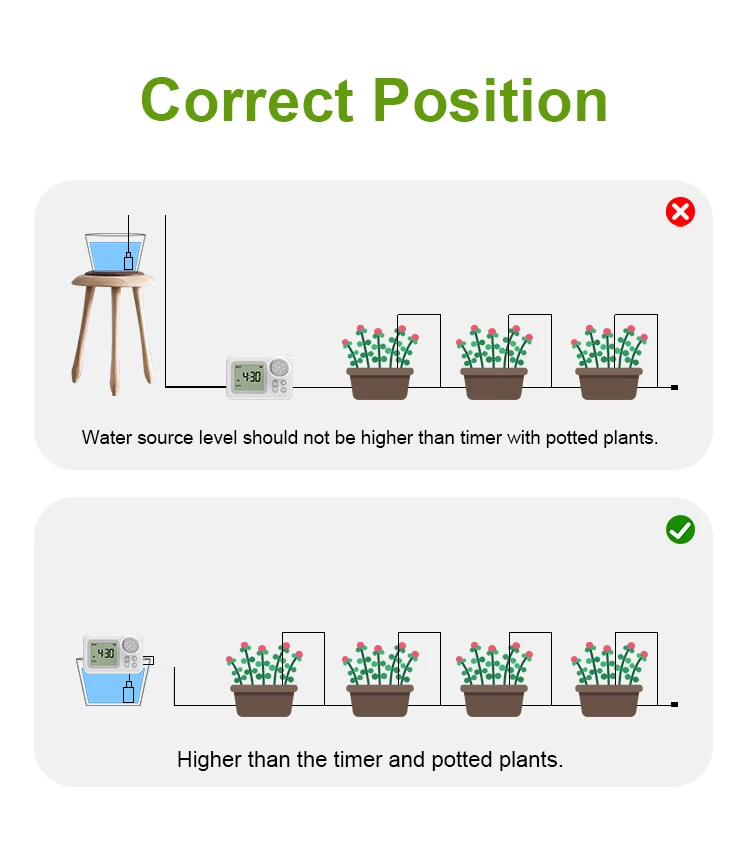 Correct Position

4:30

Water source level should not be higher than timer with potted plants.

4:30

Higher than the timer and potted plants.